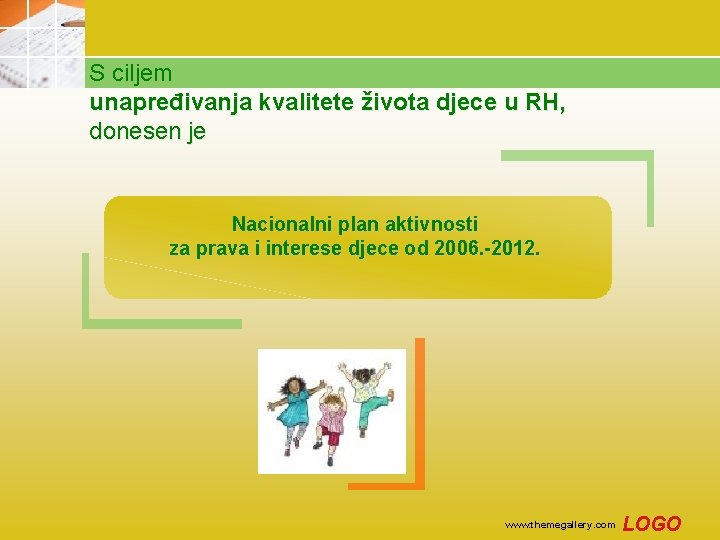 S ciljem
unapređivanja kvalitete života djece u RH,
donesen je

Nacionalni plan aktivnosti
za prava i interese djece od 2006.-2012.

www.themegallery.com LOGO